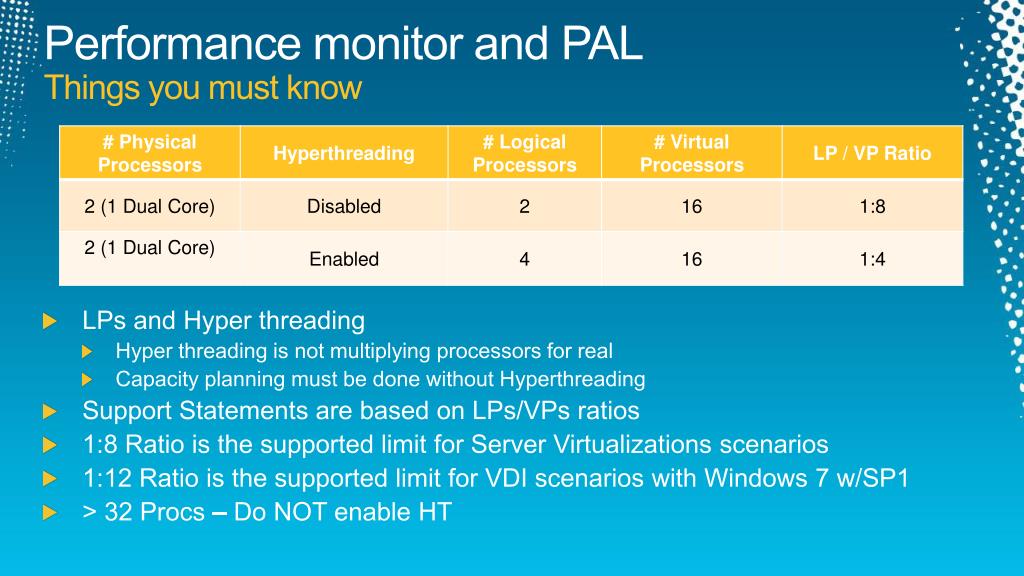 Performance monitor and PAL
Things you must know

| # Physical Processors | Hyperthreading | # Logical Processors | # Virtual Processors | LP / VP Ratio |
|---|---|---|---|---|
| 2 (1 Dual Core) | Disabled | 2 | 16 | 1:8 |
| 2 (1 Dual Core) | Enabled | 4 | 16 | 1:4 |

LPs and Hyper threading
Hyper threading is not multiplying processors for real
Capacity planning must be done without Hyperthreading
Support Statements are based on LPs/VPs ratios
1:8 Ratio is the supported limit for Server Virtualizations scenarios
1:12 Ratio is the supported limit for VDI scenarios with Windows 7 w/SP1
> 32 Procs – Do NOT enable HT